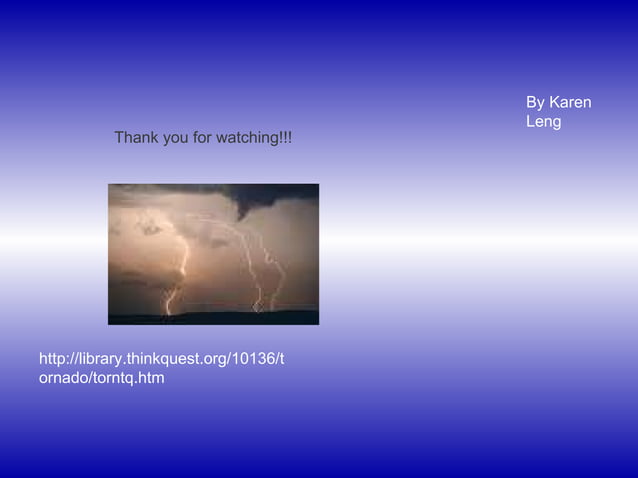 By Karen Leng

Thank you for watching!!!

http://library.thinkquest.org/10136/tornado/torntq.htm